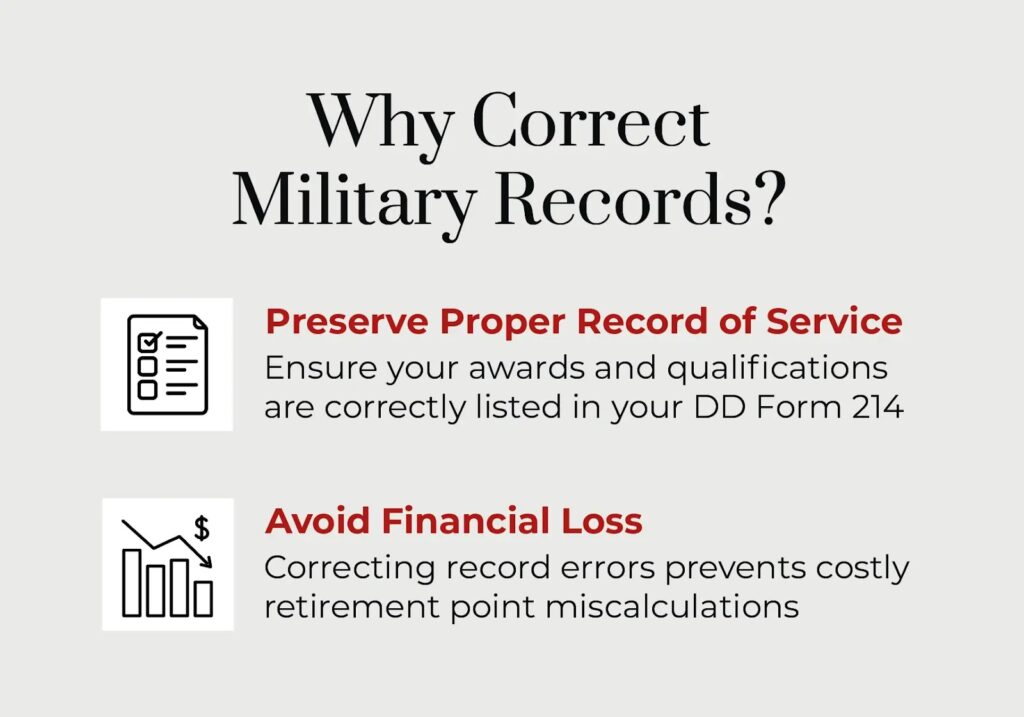 Why Correct Military Records?

Preserve Proper Record of Service
Ensure your awards and qualifications are correctly listed in your DD Form 214

$
Avoid Financial Loss
Correcting record errors prevents costly retirement point miscalculations